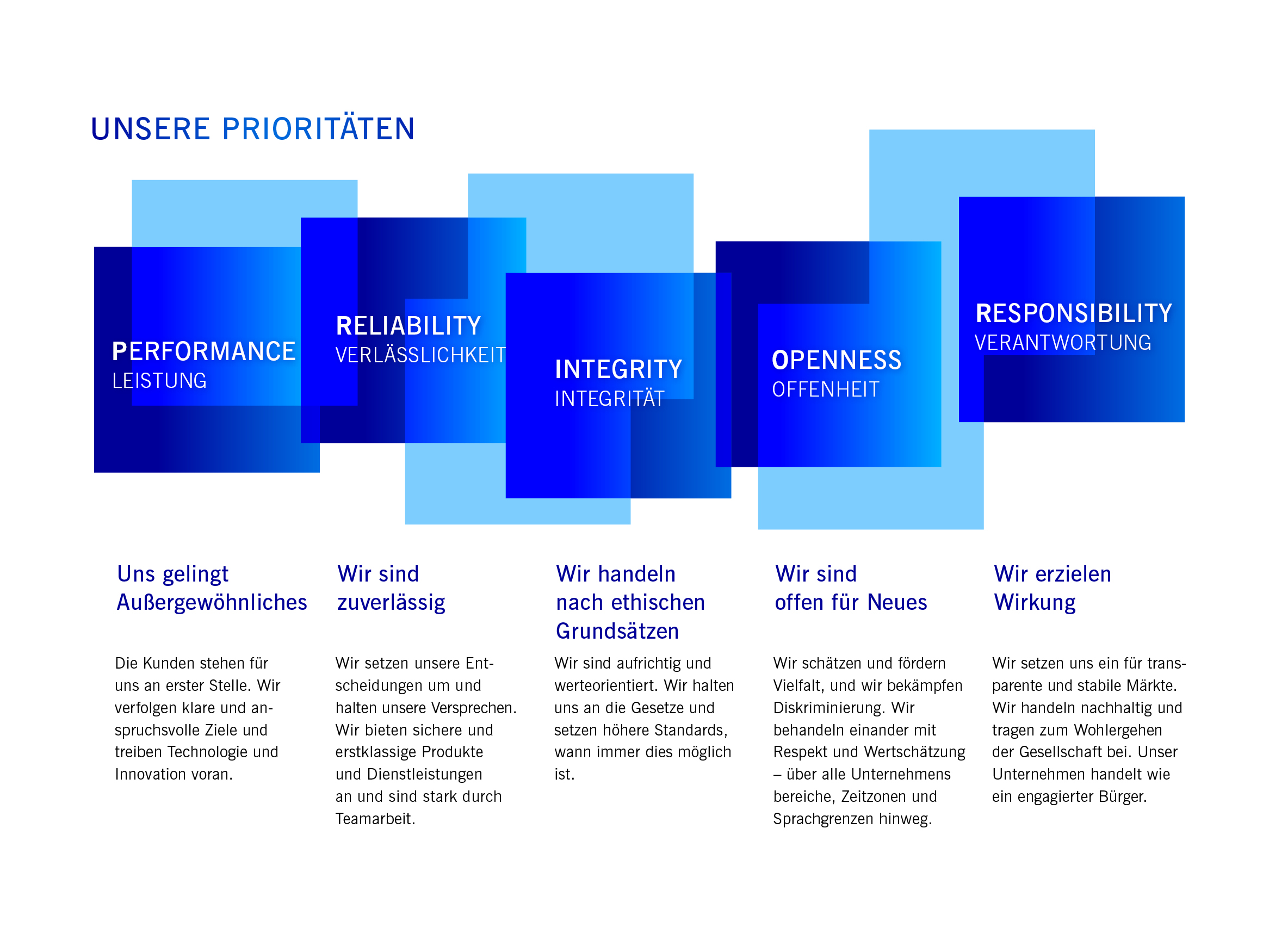 UNSERE PRIORITÄTEN

PERFORMANCE
LEISTUNG

RELIABILITY
VERLÄSSLICHKEIT

INTEGRITY
INTEGRITÄT

OPENNESS
OFFENHEIT

RESPONSIBILITY
VERANTWORTUNG

Uns gelingt Außergewöhnliches

Die Kunden stehen für uns an erster Stelle. Wir verfolgen klare und anspruchsvolle Ziele und treiben Technologie und Innovation voran.

Wir sind zuverlässig

Wir setzen unsere Entscheidungen um und halten unsere Versprechen. Wir bieten sichere und erstklassige Produkte und Dienstleistungen an und sind stark durch Teamarbeit.

Wir handeln nach ethischen Grundsätzen

Wir sind aufrichtig und werteorientiert. Wir halten uns an die Gesetze und setzen höhere Standards, wann immer dies möglich ist.

Wir sind offen für Neues

Wir schätzen und fördern Vielfalt, und wir bekämpfen Diskriminierung. Wir behandeln einander mit Respekt und Wertschätzung – über alle Unternehmens bereiche, Zeitzonen und Sprachgrenzen hinweg.

Wir erzielen Wirkung

Wir setzen uns ein für transparente und stabile Märkte. Wir handeln nachhaltig und tragen zum Wohlergehen der Gesellschaft bei. Unser Unternehmen handelt wie ein engagierter Bürger.